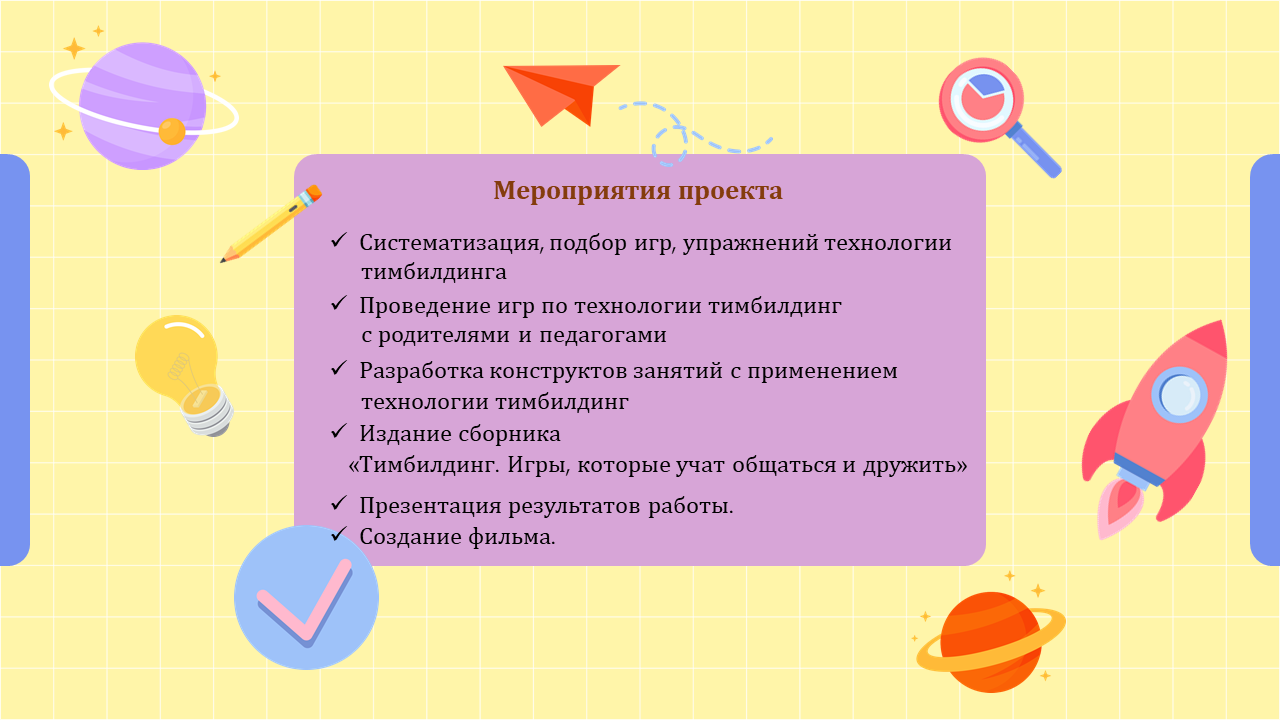 Мероприятия проекта

✓ Систематизация, подбор игр, упражнений технологии тимбилдинга

✓ Проведение игр по технологии тимбилдинг с родителями и педагогами

✓ Разработка конструктов занятий с применением технологии тимбилдинг

✓ Издание сборника «Тимбилдинг. Игры, которые учат общаться и дружить»

✓ Презентация результатов работы.

✓ Создание фильма.